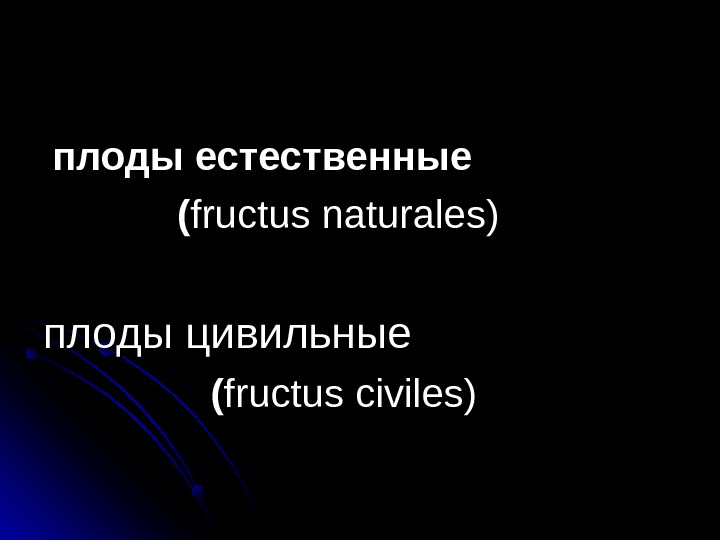 плоды естественные

(fructus naturales)

плоды цивильные

(fructus civiles)